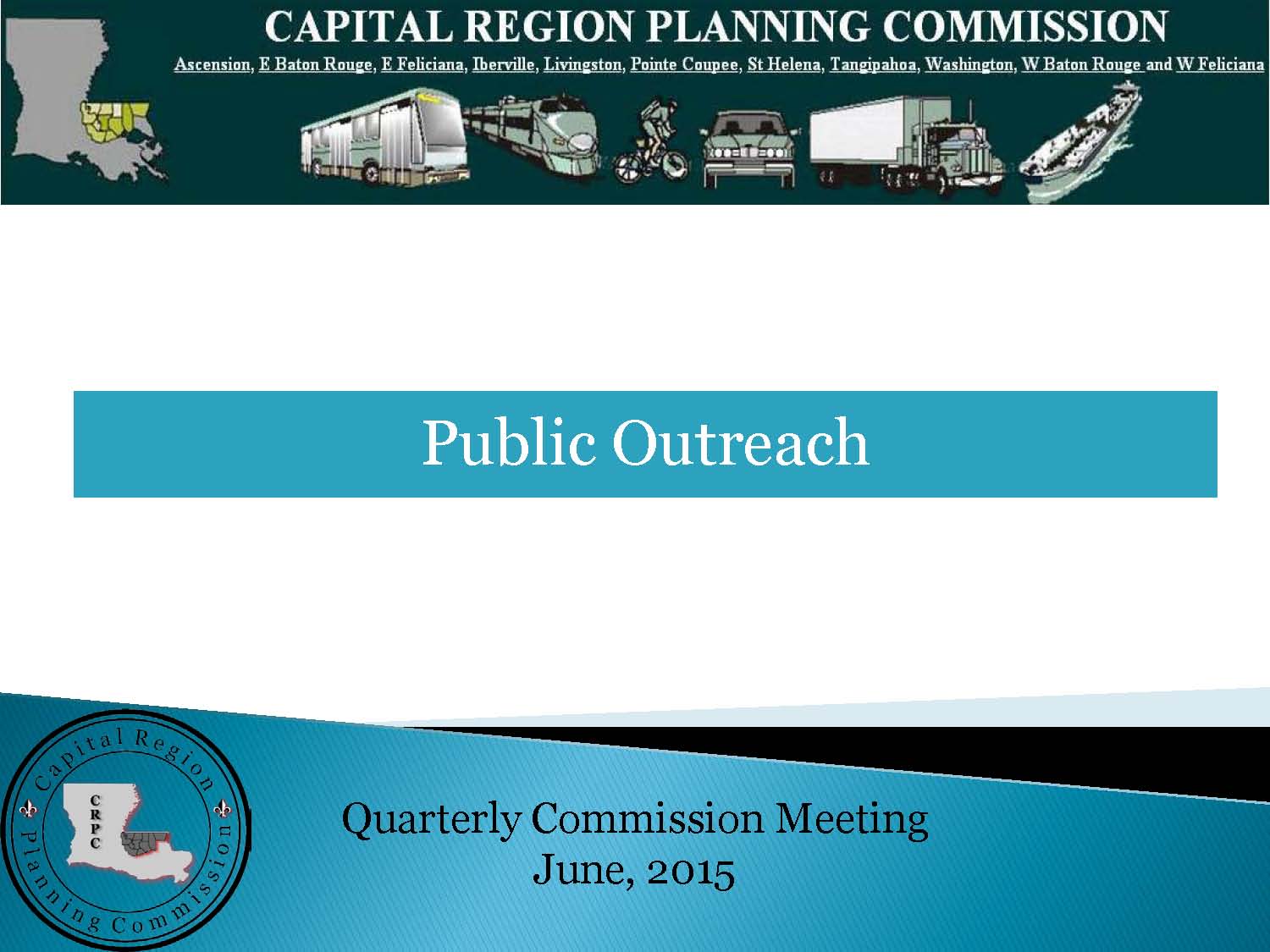 CAPITAL REGION PLANNING COMMISSION
Ascension, E Baton Rouge, E Feliciana, Iberville, Livingston, Pointe Coupee, St Helena, Tangipahoa, Washington, W Baton Rouge and W Feliciana

Public Outreach

Capital Region Planning Commission
CRPC

Quarterly Commission Meeting
June, 2015